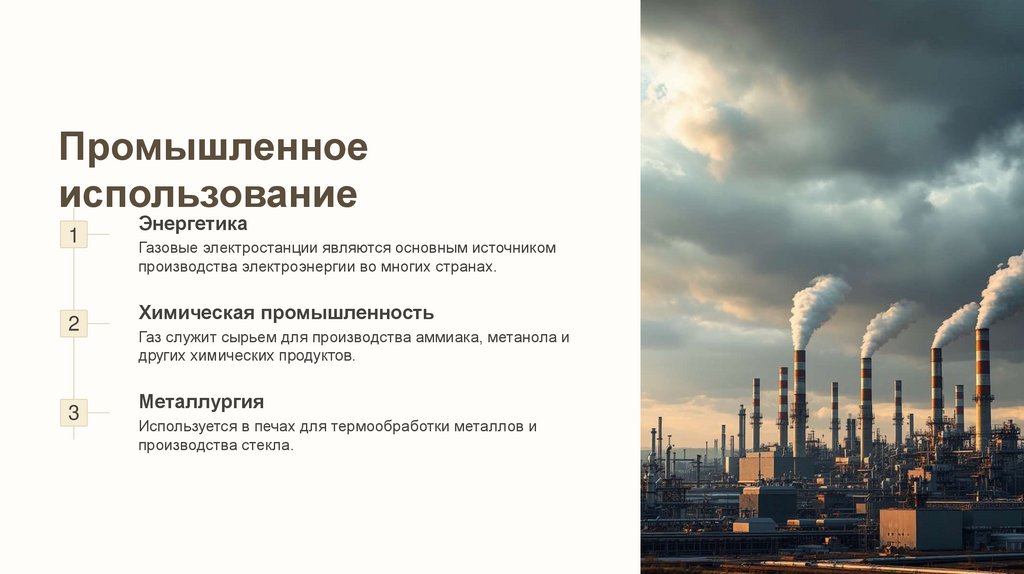 Промышленное использование

1

Энергетика

Газовые электростанции являются основным источником производства электроэнергии во многих странах.

2

Химическая промышленность

Газ служит сырьем для производства аммиака, метанола и других химических продуктов.

3

Металлургия

Используется в печах для термообработки металлов и производства стекла.